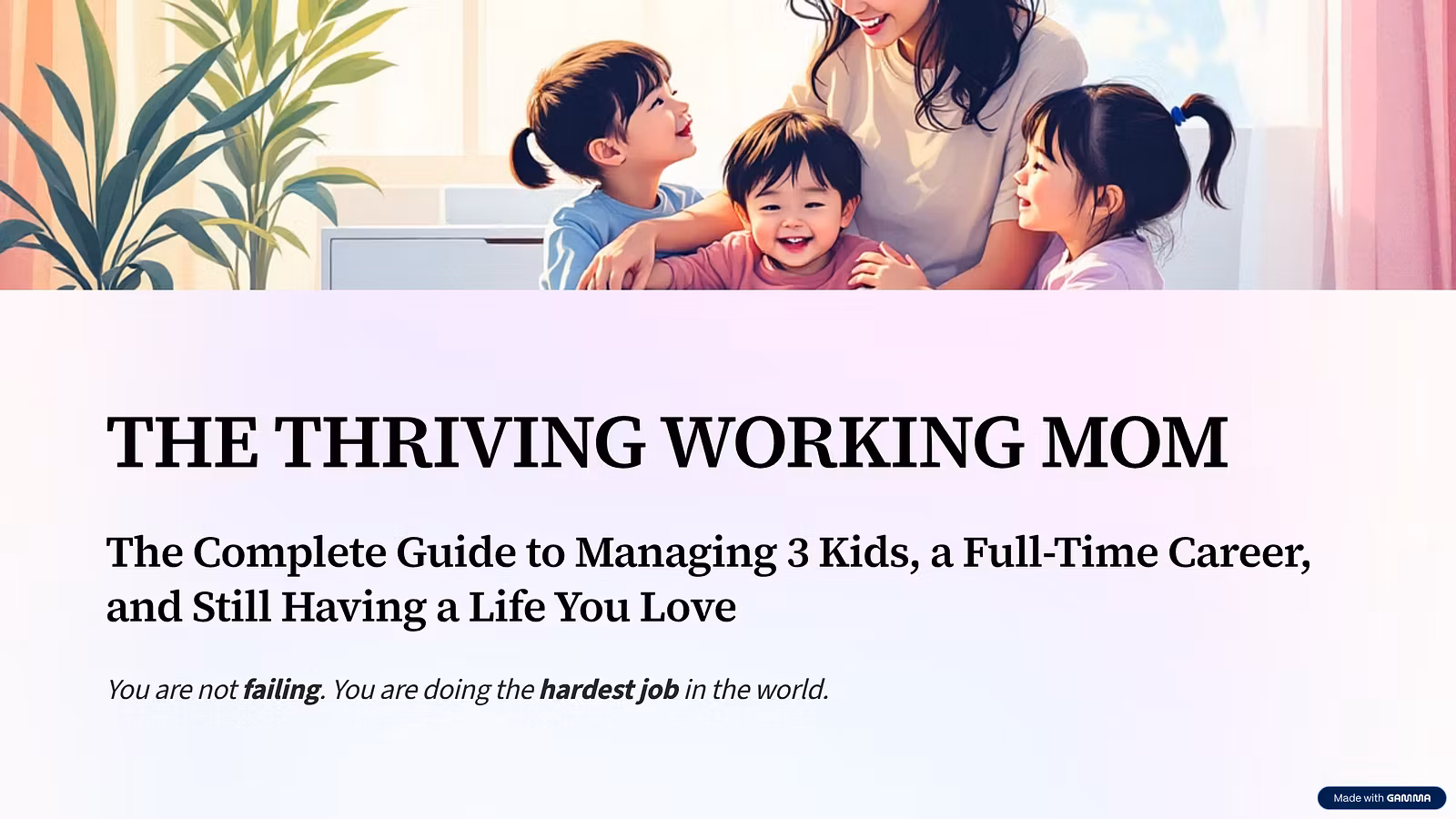 THE THRIVING WORKING MOM

The Complete Guide to Managing 3 Kids, a Full-Time Career, and Still Having a Life You Love

You are not failing. You are doing the hardest job in the world.

Made with GAMMA